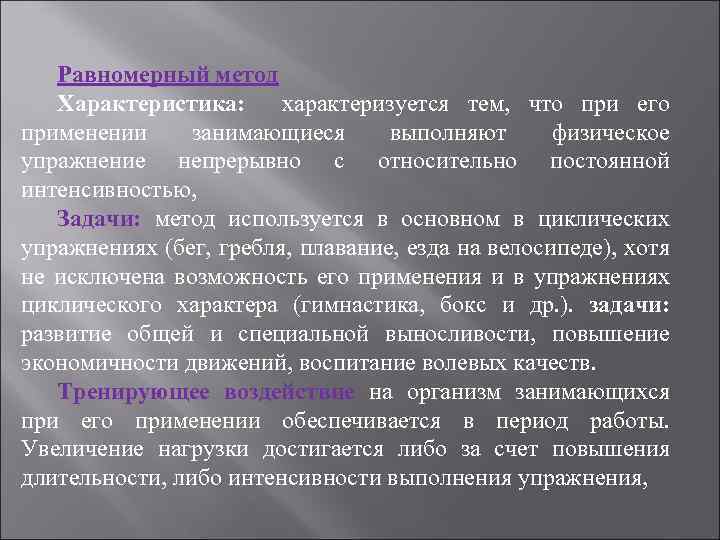 Равномерный метод

Характеристика: характеризуется тем, что при его применении занимающиеся выполняют физическое упражнение непрерывно с относительно постоянной интенсивностью,

Задачи: метод используется в основном в циклических упражнениях (бег, гребля, плавание, езда на велосипеде), хотя не исключена возможность его применения и в упражнениях циклического характера (гимнастика, бокс и др.). задачи: развитие общей и специальной выносливости, повышение экономичности движений, воспитание волевых качеств.

Тренирующее воздействие на организм занимающихся при его применении обеспечивается в период работы. Увеличение нагрузки достигается либо за счет повышения длительности, либо интенсивности выполнения упражнения,